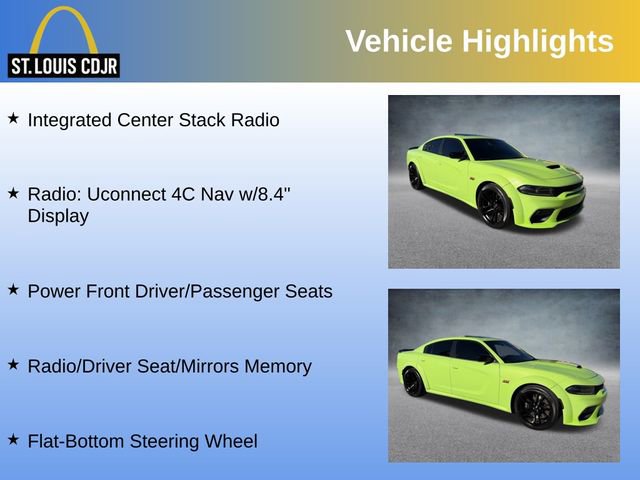 ST. LOUIS CDJR

Vehicle Highlights

★ Integrated Center Stack Radio

★ Radio: Uconnect 4C Nav w/8.4" Display

★ Power Front Driver/Passenger Seats

★ Radio/Driver Seat/Mirrors Memory

★ Flat-Bottom Steering Wheel